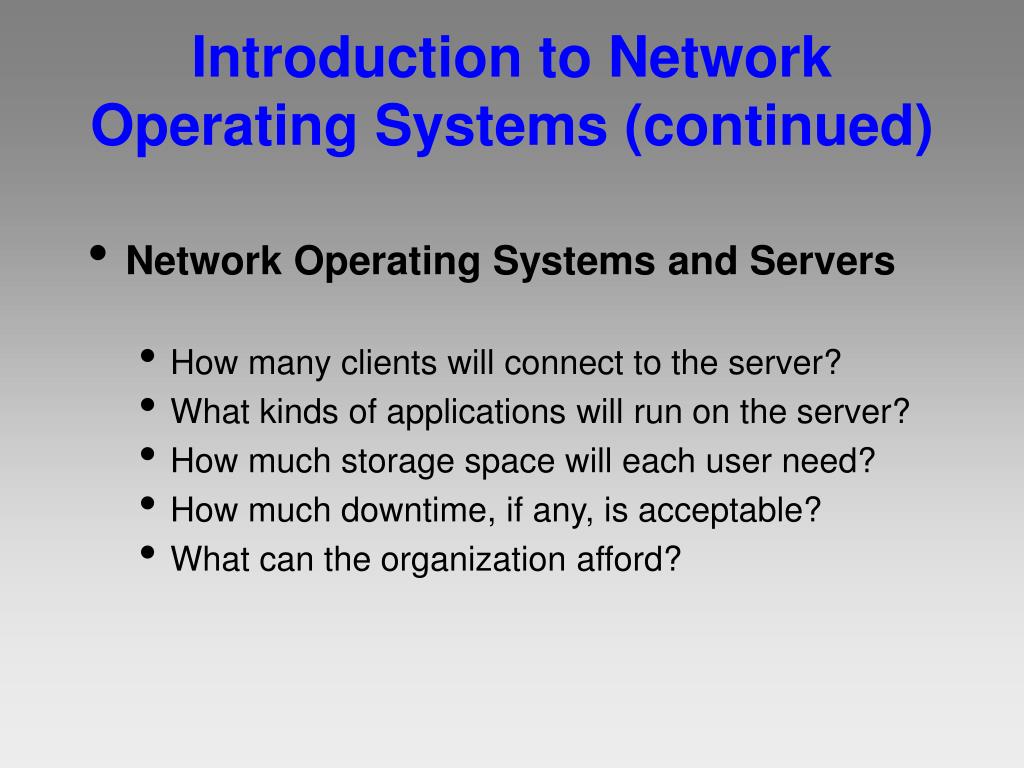 Introduction to Network Operating Systems (continued)

• Network Operating Systems and Servers

• How many clients will connect to the server?
• What kinds of applications will run on the server?
• How much storage space will each user need?
• How much downtime, if any, is acceptable?
• What can the organization afford?